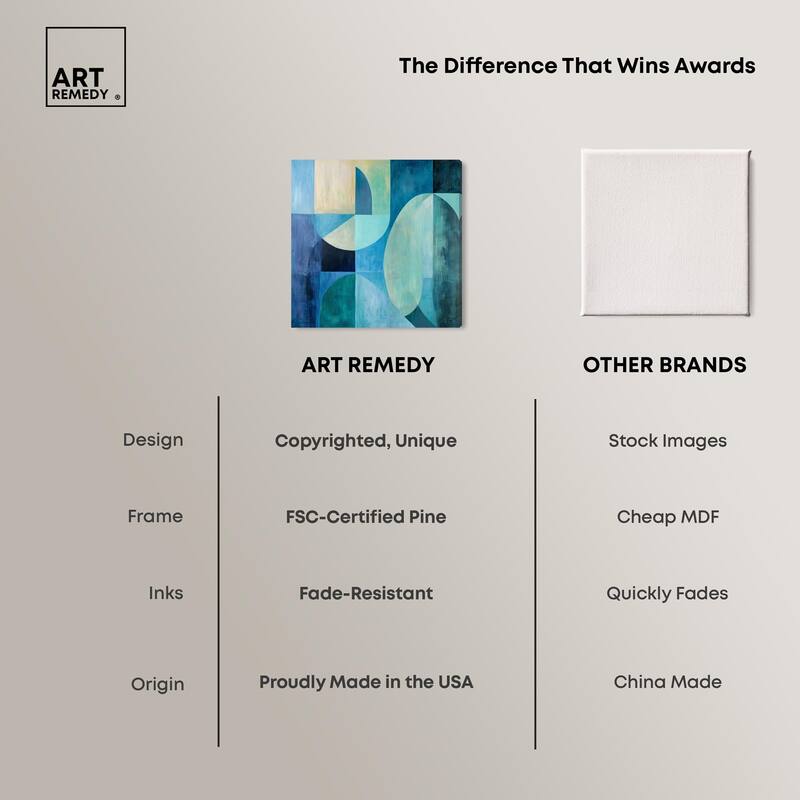 ART REMEDY ®

The Difference That Wins Awards

| | ART REMEDY | OTHER BRANDS |
|---|---|---|
| Design | Copyrighted, Unique | Stock Images |
| Frame | FSC-Certified Pine | Cheap MDF |
| Inks | Fade-Resistant | Quickly Fades |
| Origin | Proudly Made in the USA | China Made |